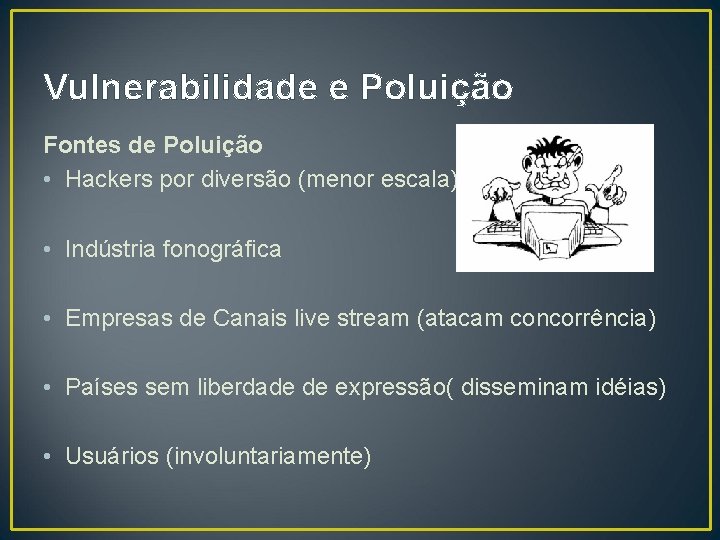 Vulnerabilidade e Poluição

Fontes de Poluição

• Hackers por diversão (menor escala)

• Indústria fonográfica

• Empresas de Canais live stream (atacam concorrência)

• Países sem liberdade de expressão( disseminam idéias)

• Usuários (involuntariamente)